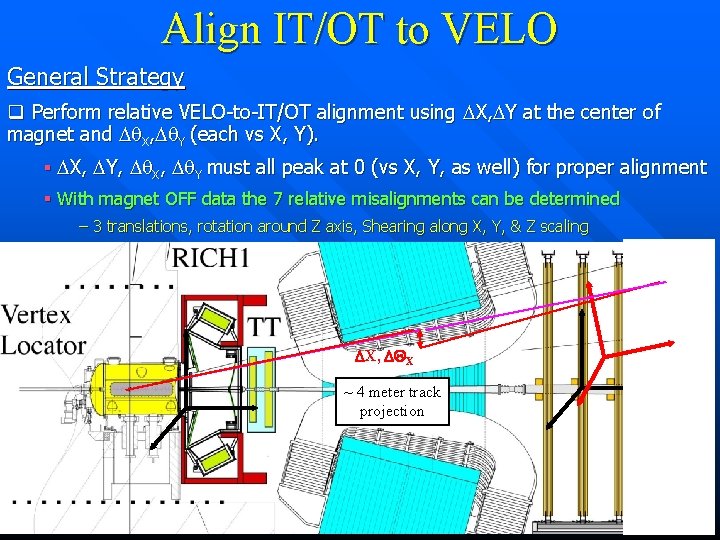 Align IT/OT to VELO

General Strategy

❑ Perform relative VELO-to-IT/OT alignment using $\Delta X, \Delta Y$ at the center of magnet and $\Delta\theta_X, \Delta\theta_Y$ (each vs X, Y).

▪ $\Delta X$, $\Delta Y$, $\Delta\theta_X$, $\Delta\theta_Y$ must all peak at 0 (vs X, Y, as well) for proper alignment

▪ With magnet OFF data the 7 relative misalignments can be determined

– 3 translations, rotation around Z axis, Shearing along X, Y, & Z scaling

RICH1

Vertex Locator

TT

$\Delta X, \Delta\Theta_X$

~ 4 meter track projection